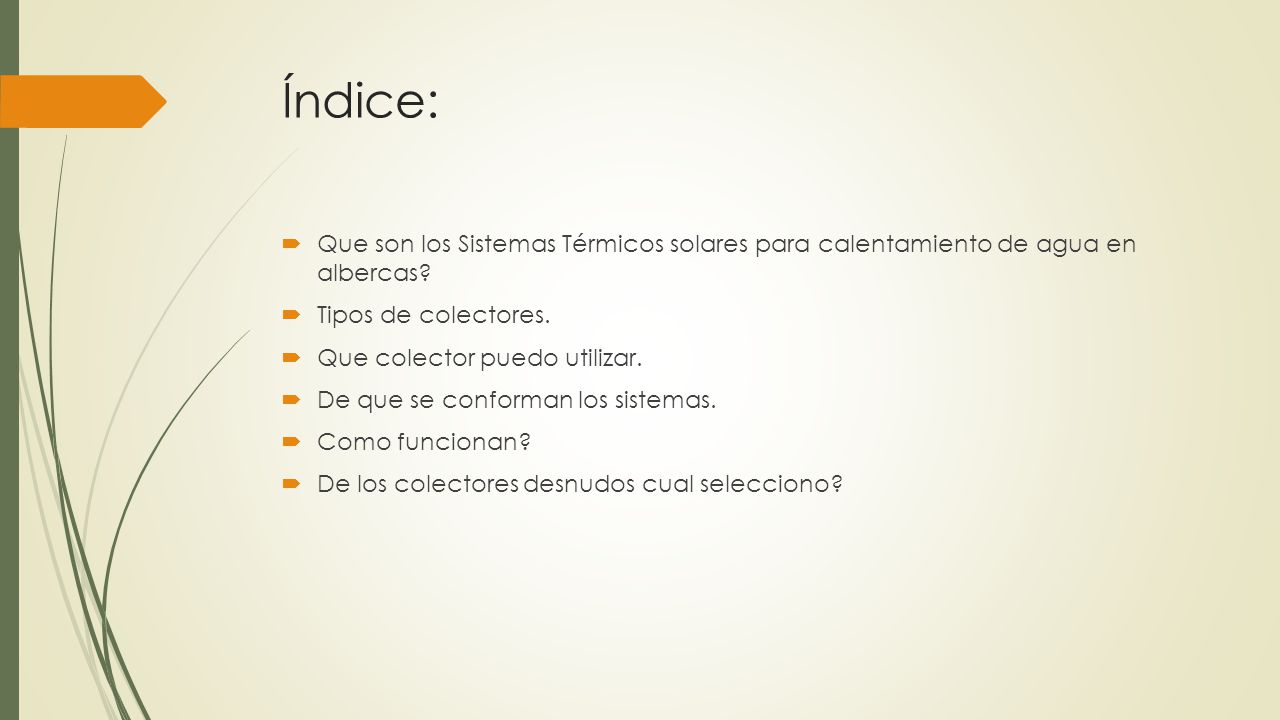 Índice:

Que son los Sistemas Térmicos solares para calentamiento de agua en albercas?

Tipos de colectores.

Que colector puedo utilizar.

De que se conforman los sistemas.

Como funcionan?

De los colectores desnudos cual selecciono?